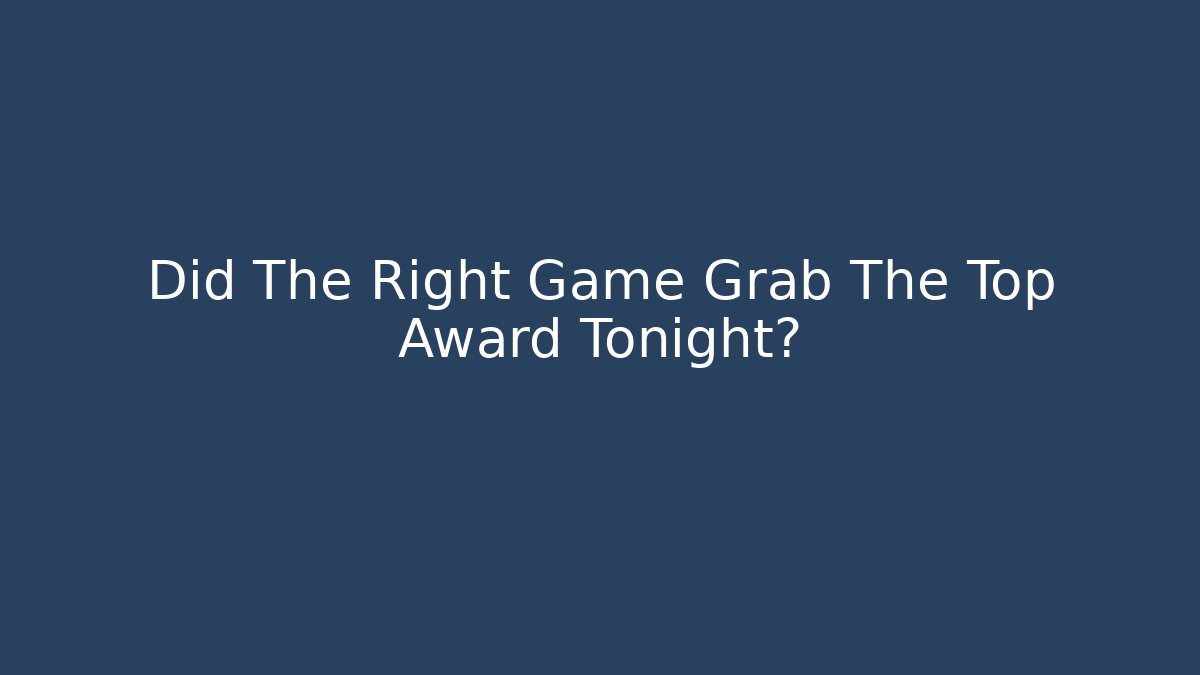 Did The Right Game Grab The Top Award Tonight?